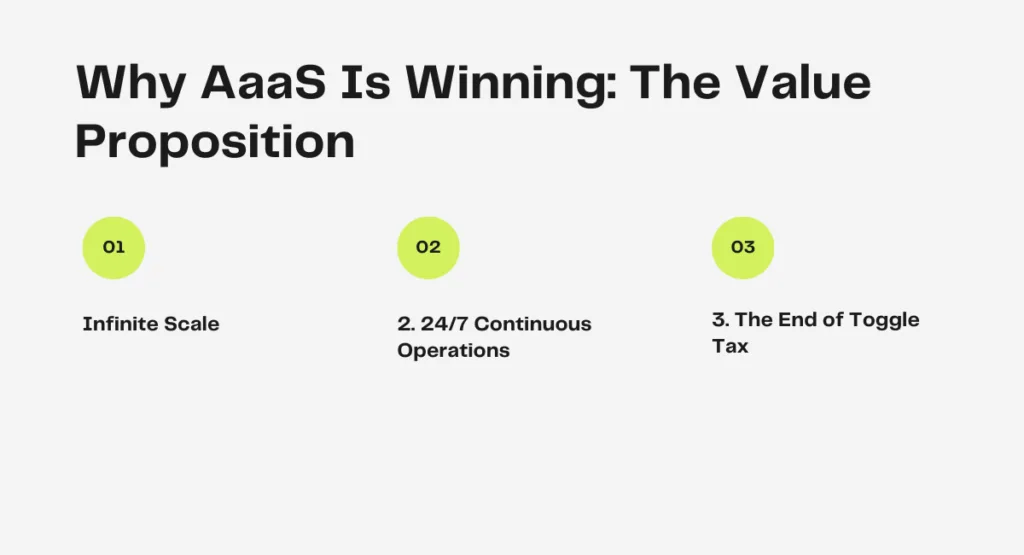 Why AaaS Is Winning: The Value Proposition

01

Infinite Scale

02

2. 24/7 Continuous Operations

03

3. The End of Toggle Tax